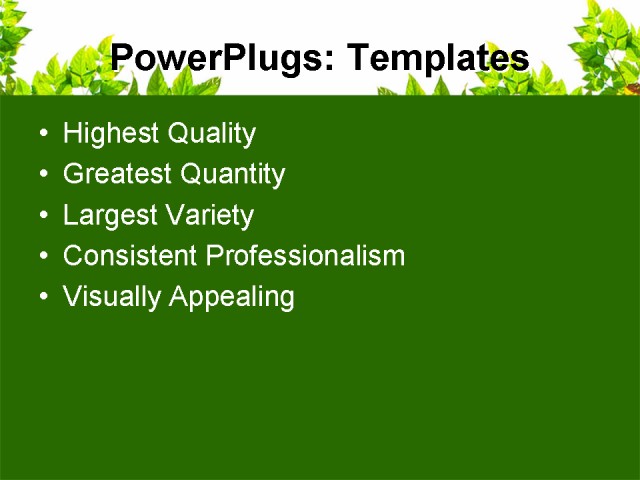 PowerPlugs: Templates

• Highest Quality
• Greatest Quantity
• Largest Variety
• Consistent Professionalism
• Visually Appealing